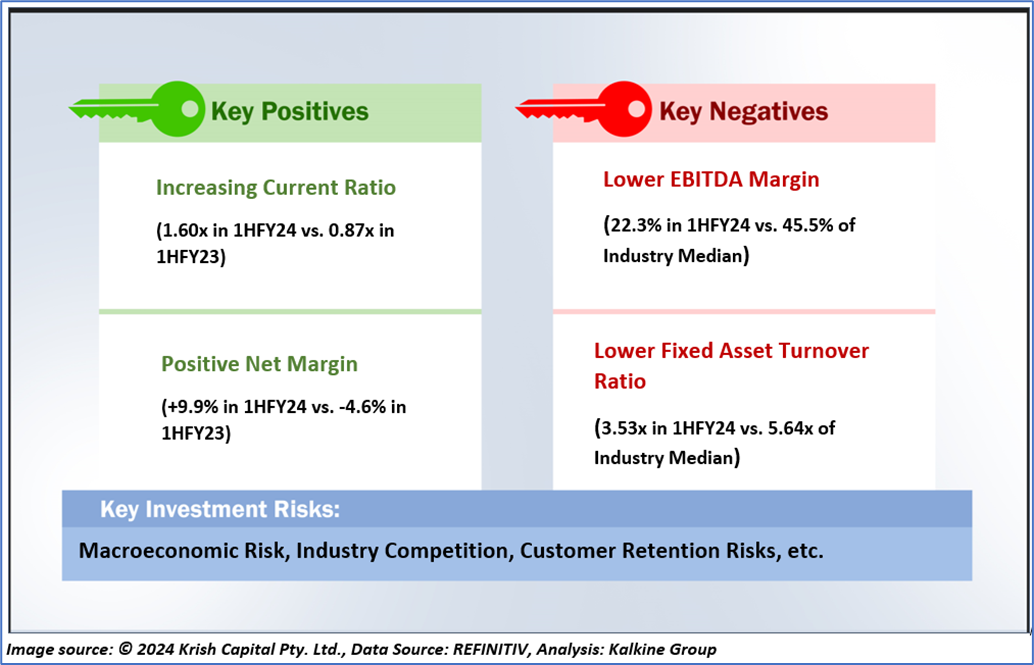 Key Positives

Increasing Current Ratio

(1.60x in 1HFY24 vs. 0.87x in 1HFY23)

Positive Net Margin

(+9.9% in 1HFY24 vs. -4.6% in 1HFY23)

Key Negatives

Lower EBITDA Margin

(22.3% in 1HFY24 vs. 45.5% of Industry Median)

Lower Fixed Asset Turnover Ratio

(3.53x in 1HFY24 vs. 5.64x of Industry Median)

Key Investment Risks:

Macroeconomic Risk, Industry Competition, Customer Retention Risks, etc.

Image source: © 2024 Krish Capital Pty. Ltd., Data Source: REFINITIV, Analysis: Kalkine Group